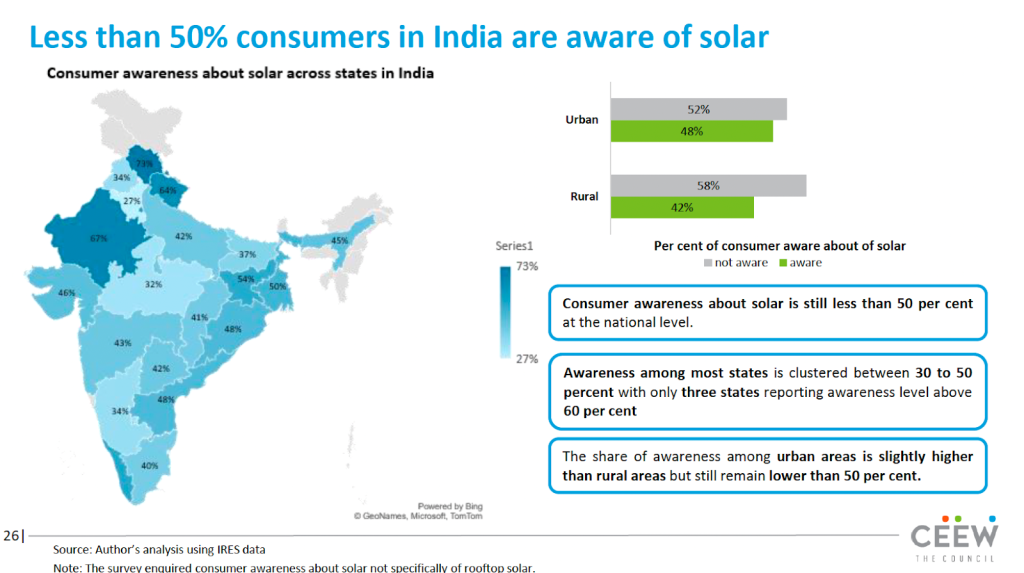 Less than 50% consumers in India are aware of solar

Consumer awareness about solar across states in India

73%
34%
64%
27%
67%
42%
45%
37%
32%
54%
50%
46%
41%
48%
43%
42%
48%
34%
40%

Series1
73%
27%

Powered by Bing
© GeoNames, Microsoft, TomTom

Urban
52%
48%

Rural
58%
42%

Per cent of consumer aware about of solar
not aware aware

Consumer awareness about solar is still less than 50 per cent at the national level.

Awareness among most states is clustered between 30 to 50 percent with only three states reporting awareness level above 60 per cent

The share of awareness among urban areas is slightly higher than rural areas but still remain lower than 50 per cent.

26|

Source: Author's analysis using IRES data
Note: The survey enquired consumer awareness about solar not specifically of rooftop solar.

CEEW
THE COUNCIL